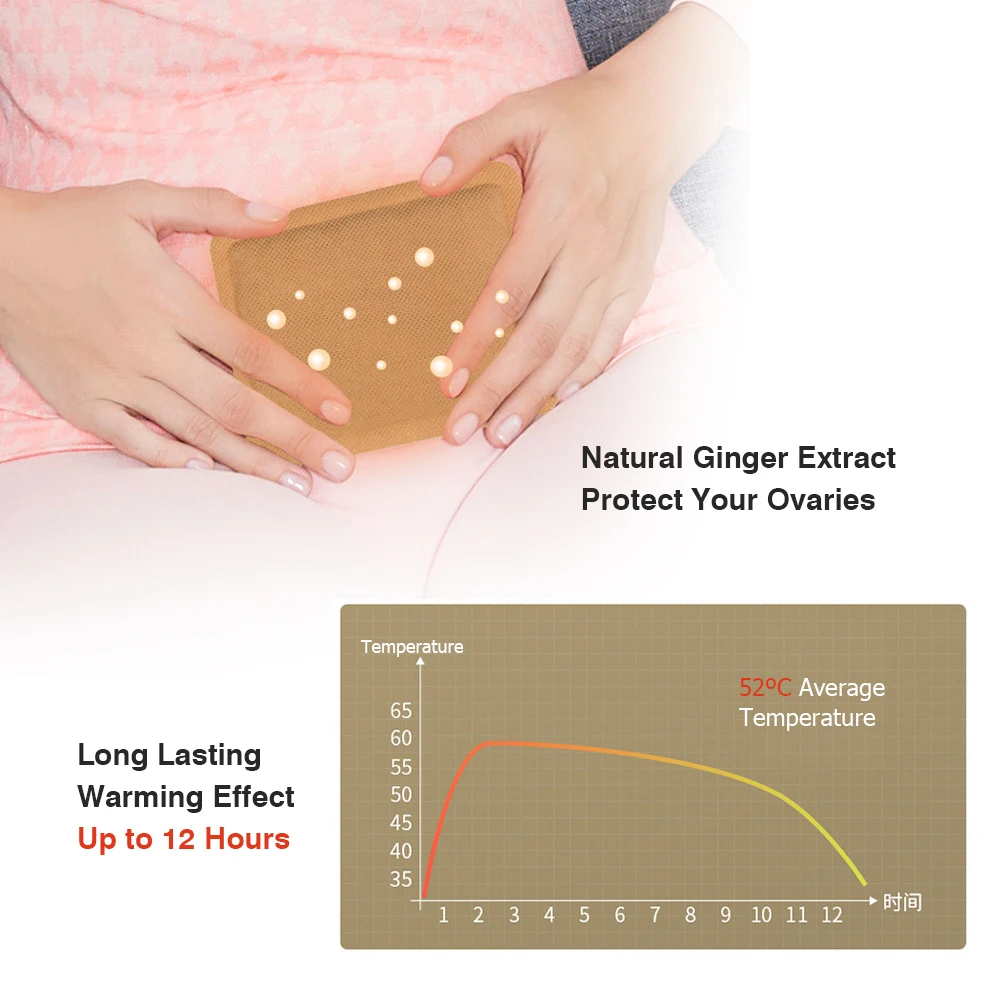 Natural Ginger Extract
Protect Your Ovaries

Long Lasting
Warming Effect
Up to 12 Hours

Temperature

52ºC Average
Temperature

65
60
55
50
45
40
35

1 2 3 4 5 6 7 8 9 10 11 12

时间